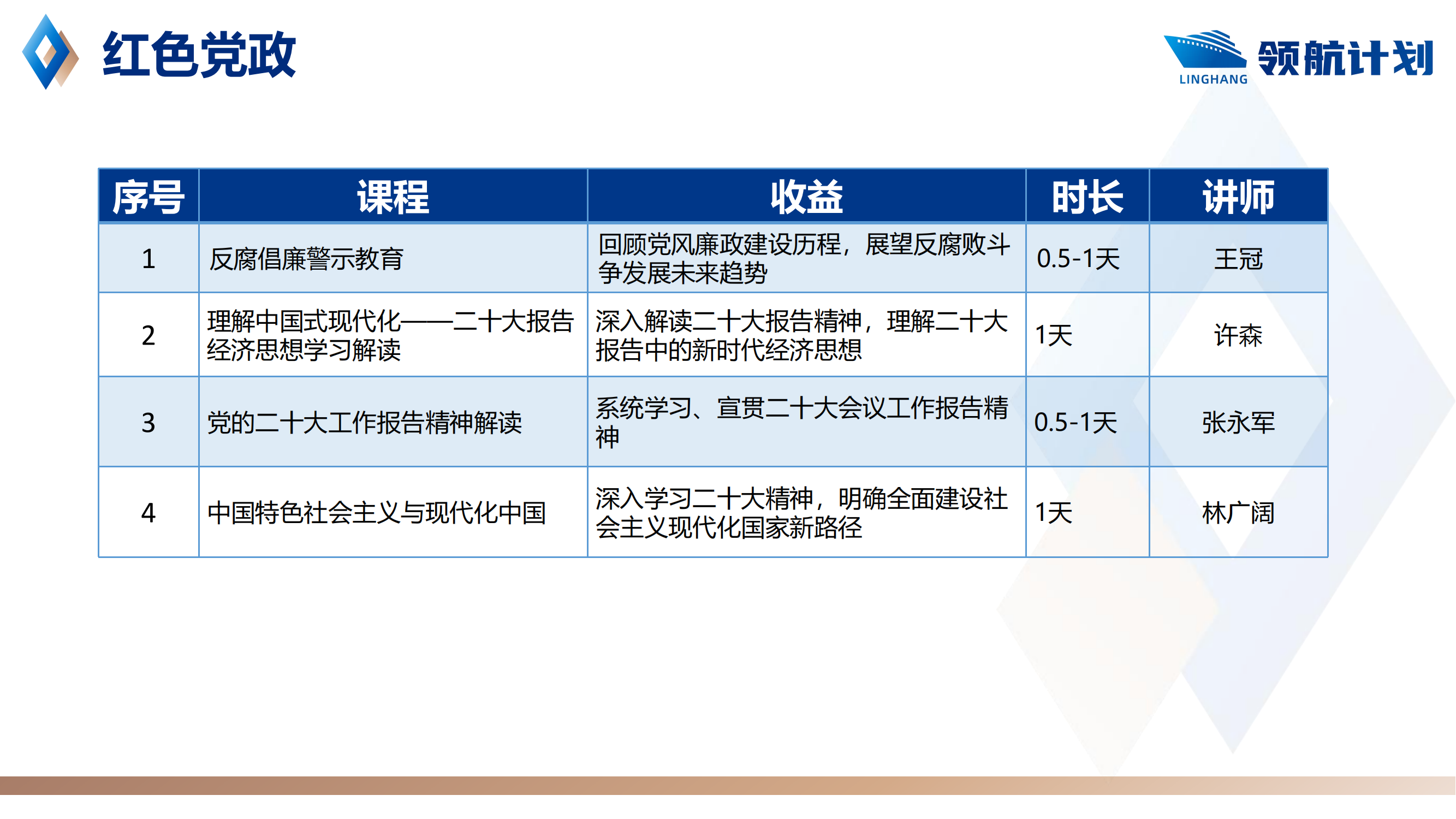 红色党政

LINGHANG 领航计划

| 序号 | 课程 | 收益 | 时长 | 讲师 |
|---|---|---|---|---|
| 1 | 反腐倡廉警示教育 | 回顾党风廉政建设历程，展望反腐败斗争发展未来趋势 | 0.5-1天 | 王冠 |
| 2 | 理解中国式现代化——二十大报告经济思想学习解读 | 深入解读二十大报告精神，理解二十大报告中的新时代经济思想 | 1天 | 许森 |
| 3 | 党的二十大工作报告精神解读 | 系统学习、宣贯二十大会议工作报告精神 | 0.5-1天 | 张永军 |
| 4 | 中国特色社会主义与现代化中国 | 深入学习二十大精神，明确全面建设社会主义现代化国家新路径 | 1天 | 林广阔 |